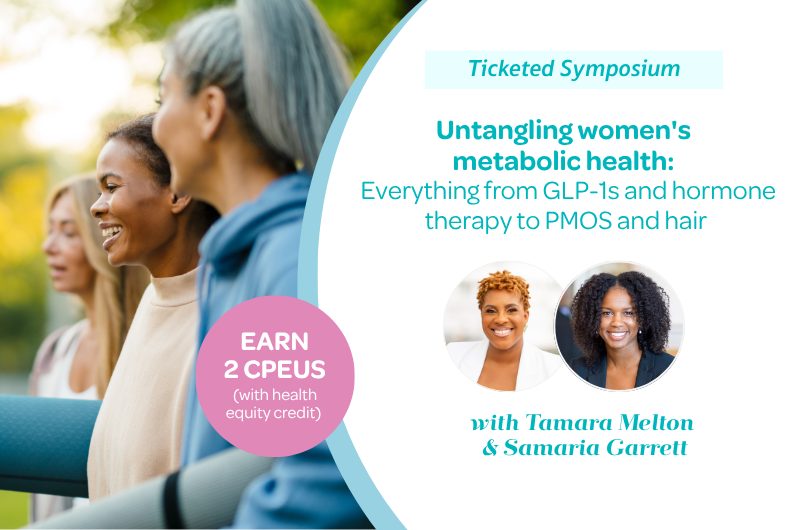 Ticketed Symposium

Untangling women's metabolic health: Everything from GLP-1s and hormone therapy to PMOS and hair

EARN 2 CPEUS (with health equity credit)

with Tamara Melton & Samaria Garrett